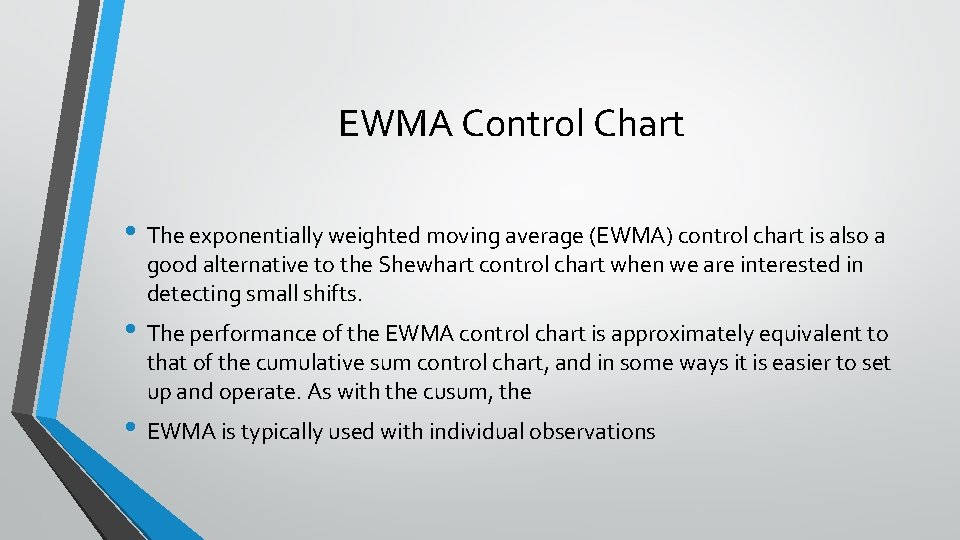 EWMA Control Chart

• The exponentially weighted moving average (EWMA) control chart is also a good alternative to the Shewhart control chart when we are interested in detecting small shifts.

• The performance of the EWMA control chart is approximately equivalent to that of the cumulative sum control chart, and in some ways it is easier to set up and operate. As with the cusum, the

• EWMA is typically used with individual observations